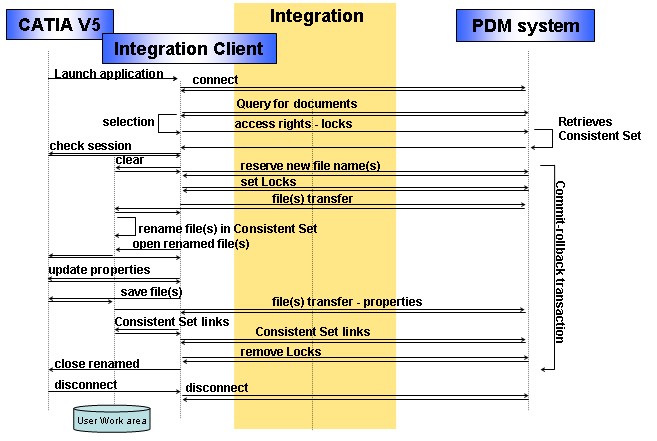 CATIA V5

Integration Client

Integration

PDM system

Launch application

connect

Query for documents

selection

access rights - locks

Retrieves Consistent Set

check session

clear

reserve new file name(s)

set Locks

file(s) transfer

rename file(s) in Consistent Set

open renamed file(s)

update properties

save file(s)

file(s) transfer - properties

Consistent Set links

Consistent Set links

remove Locks

close renamed

disconnect

disconnect

Commit-rollback transaction

User Work area